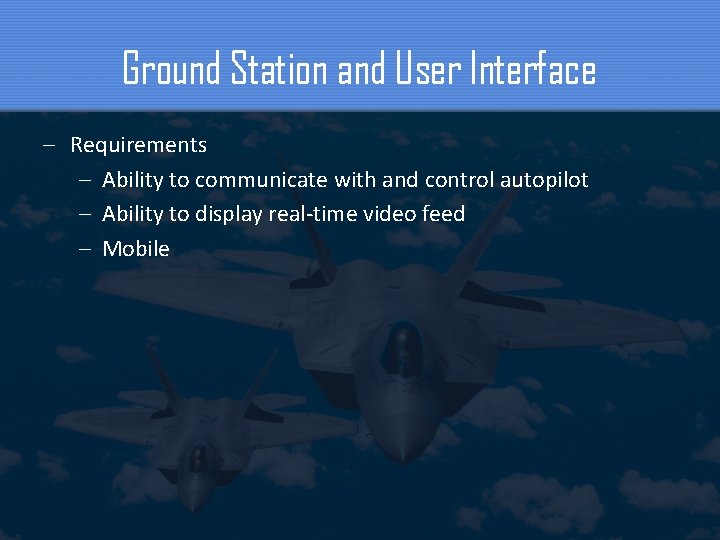 Ground Station and User Interface

– Requirements
  – Ability to communicate with and control autopilot
  – Ability to display real-time video feed
  – Mobile